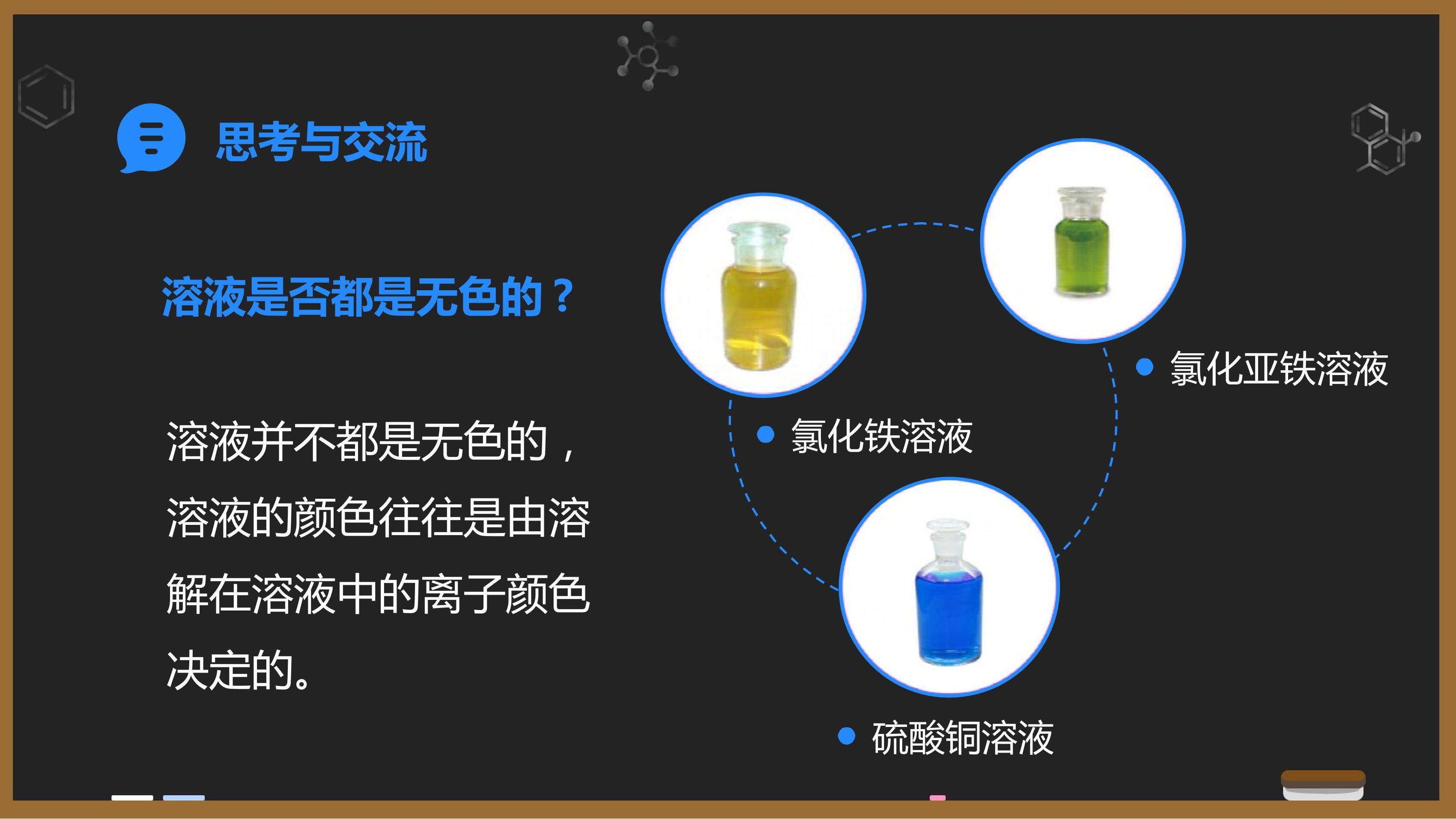 思考与交流

溶液是否都是无色的？

溶液并不都是无色的，溶液的颜色往往是由溶解在溶液中的离子颜色决定的。

氯化铁溶液

氯化亚铁溶液

硫酸铜溶液